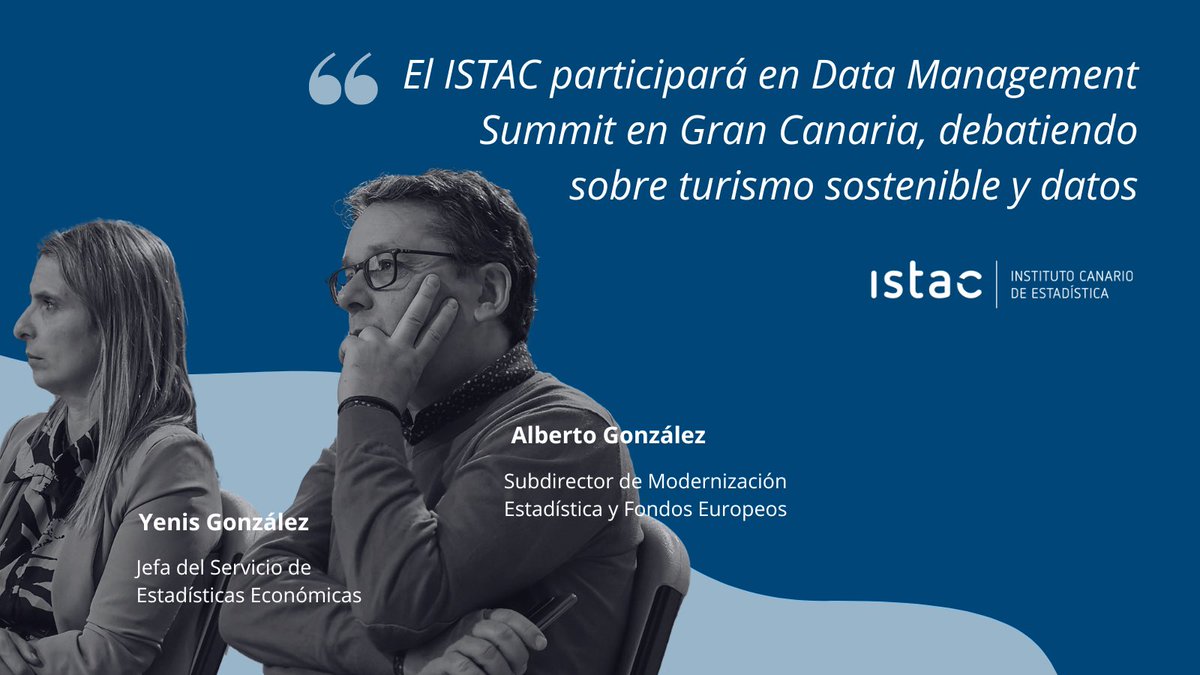 “ El ISTAC participará en Data Management Summit en Gran Canaria, debatiendo sobre turismo sostenible y datos

istac | INSTITUTO CANARIO DE ESTADÍSTICA

Alberto González

Subdirector de Modernización Estadística y Fondos Europeos

Yenis González

Jefa del Servicio de Estadísticas Económicas